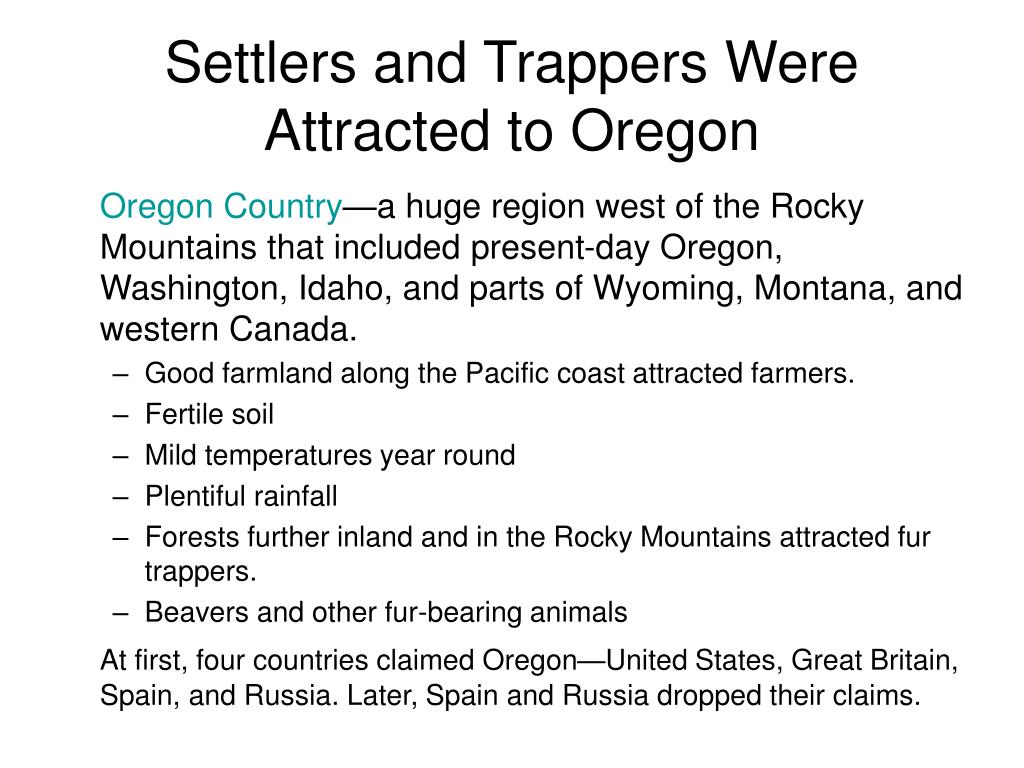 Settlers and Trappers Were Attracted to Oregon

Oregon Country—a huge region west of the Rocky Mountains that included present-day Oregon, Washington, Idaho, and parts of Wyoming, Montana, and western Canada.

– Good farmland along the Pacific coast attracted farmers.
– Fertile soil
– Mild temperatures year round
– Plentiful rainfall
– Forests further inland and in the Rocky Mountains attracted fur trappers.
– Beavers and other fur-bearing animals

At first, four countries claimed Oregon—United States, Great Britain, Spain, and Russia. Later, Spain and Russia dropped their claims.